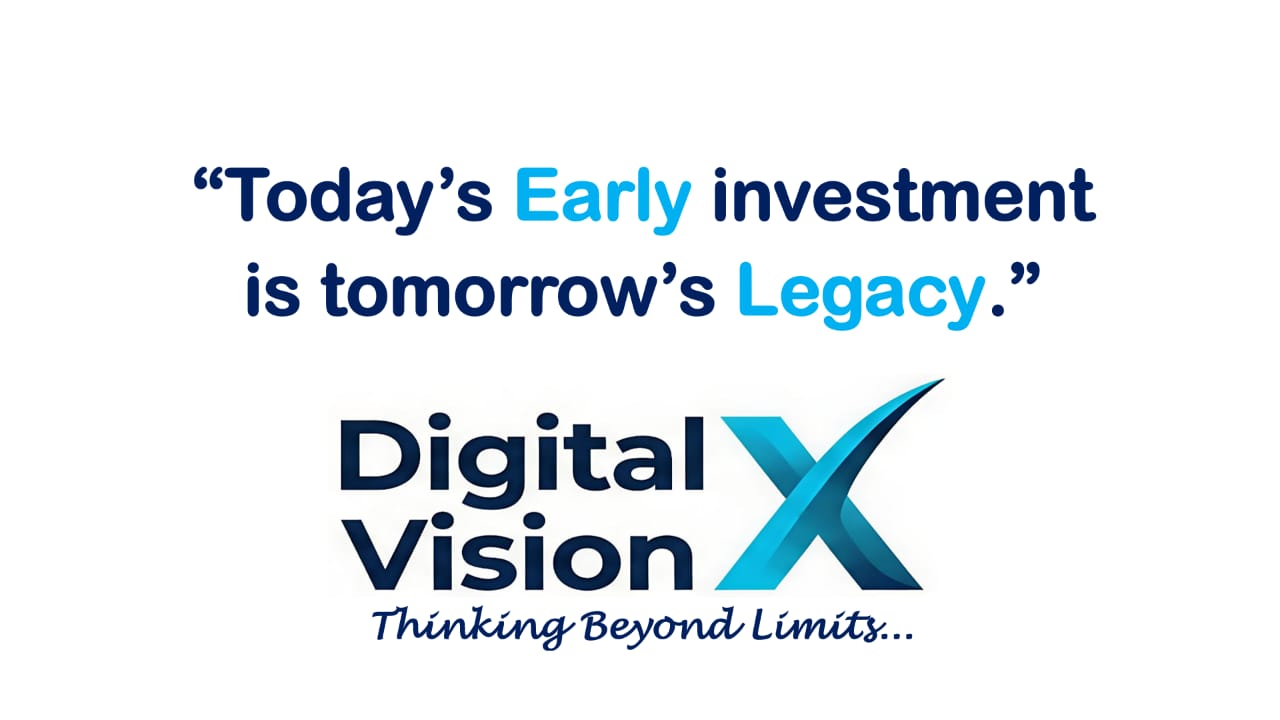 “Today’s Early investment is tomorrow’s Legacy.”

Digital Vision X
Thinking Beyond Limits...